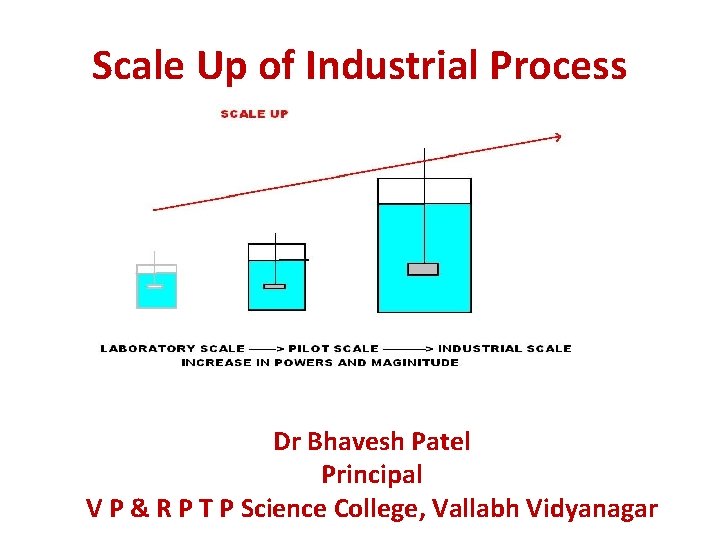 Scale Up of Industrial Process

SCALE UP

LABORATORY SCALE ——> PILOT SCALE ———> INDUSTRIAL SCALE
INCREASE IN POWERS AND MAGINITUDE

Dr Bhavesh Patel
Principal
V P & R P T P Science College, Vallabh Vidyanagar